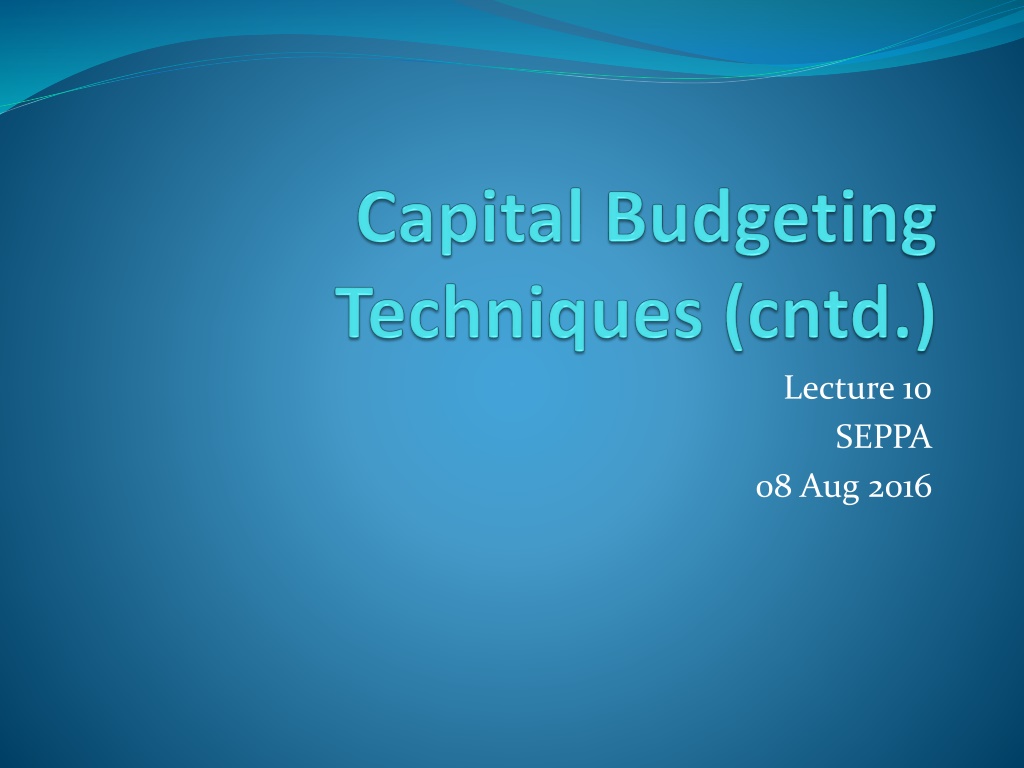 Capital Budgeting Techniques (cntd.)

Lecture 10
SEPPA
08 Aug 2016